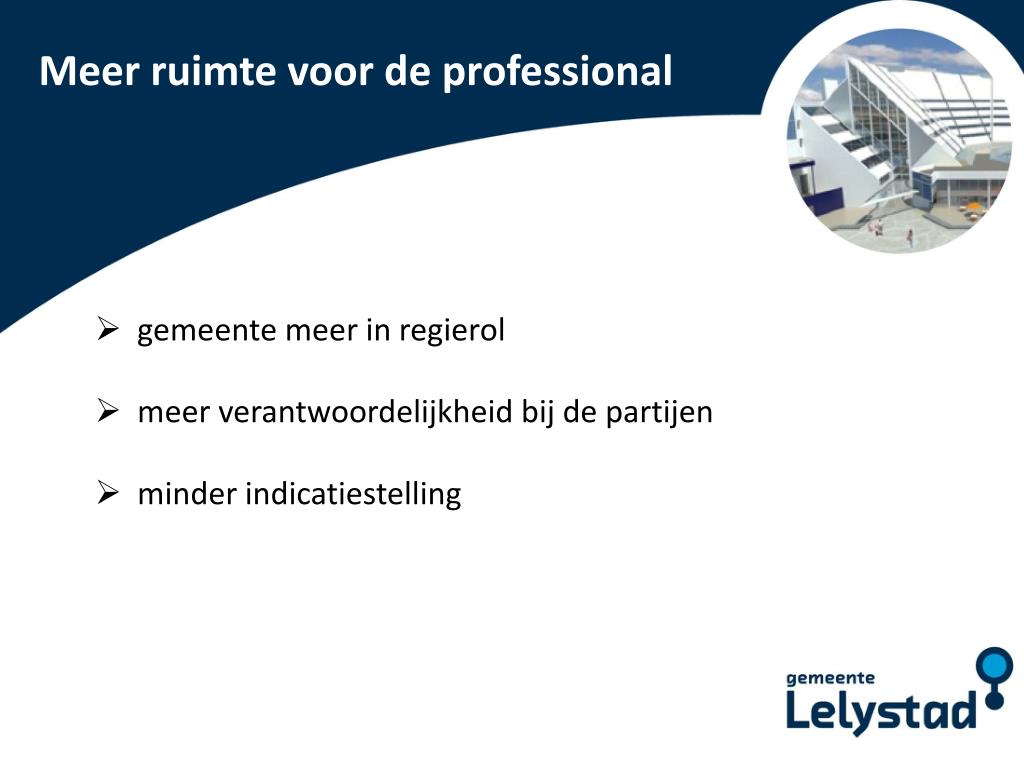 Meer ruimte voor de professional

➢ gemeente meer in regierol

➢ meer verantwoordelijkheid bij de partijen

➢ minder indicatiestelling

gemeente
Lelystad